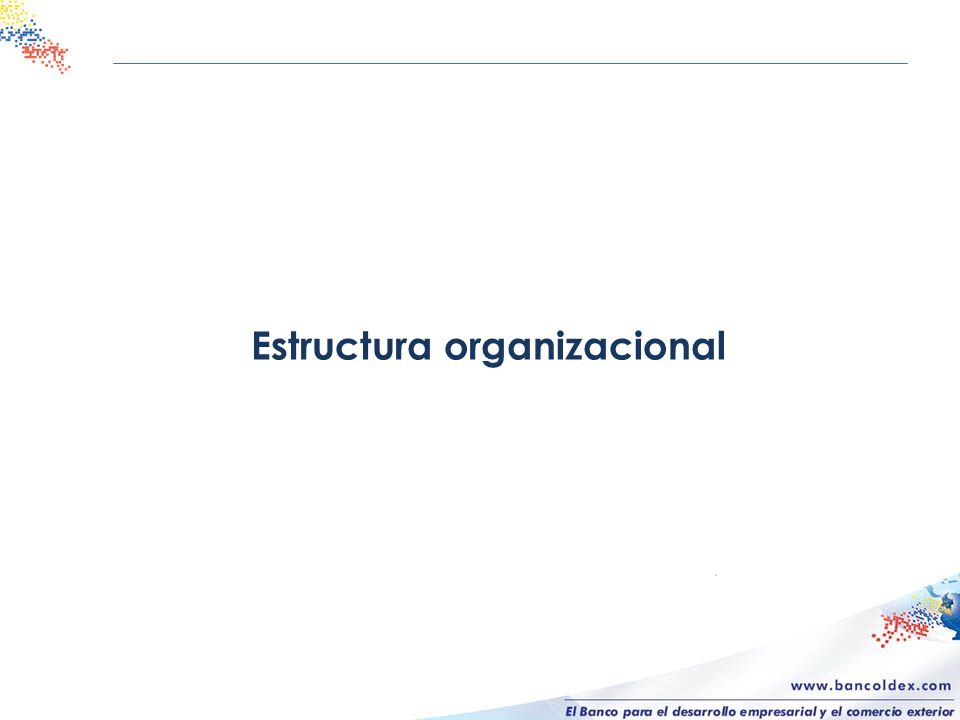 Estructura organizacional

www.bancoldex.com

El Banco para el desarrollo empresarial y el comercio exterior